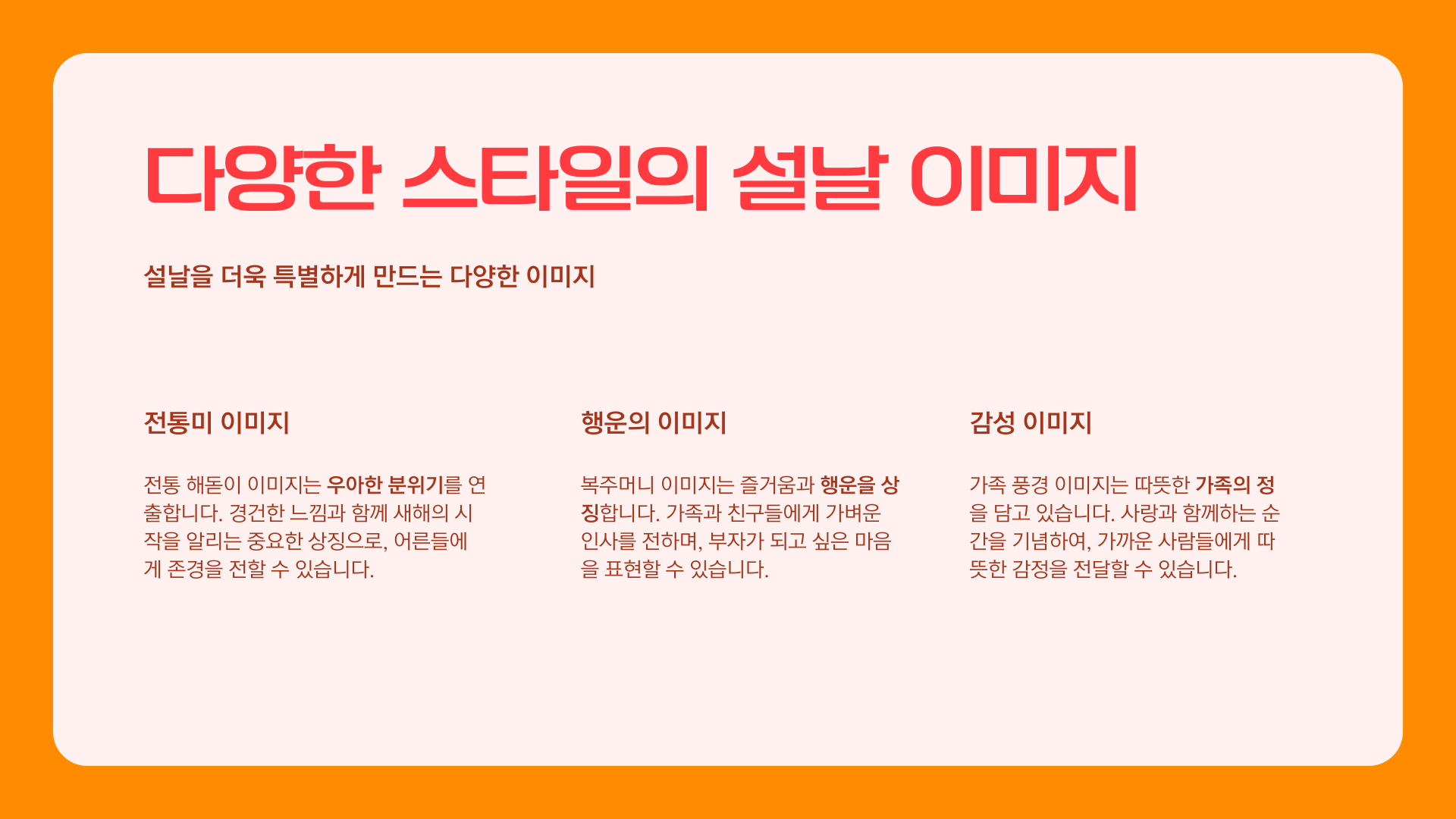 다양한 스타일의 설날 이미지

설날을 더욱 특별하게 만드는 다양한 이미지

전통미 이미지

전통 해돋이 이미지는 우아한 분위기를 연출합니다. 경건한 느낌과 함께 새해의 시작을 알리는 중요한 상징으로, 어른들에게 존경을 전할 수 있습니다.

행운의 이미지

복주머니 이미지는 즐거움과 행운을 상징합니다. 가족과 친구들에게 가벼운 인사를 전하며, 부자가 되고 싶은 마음을 표현할 수 있습니다.

감성 이미지

가족 풍경 이미지는 따뜻한 가족의 정을 담고 있습니다. 사랑과 함께하는 순간을 기념하여, 가까운 사람들에게 따뜻한 감정을 전달할 수 있습니다.